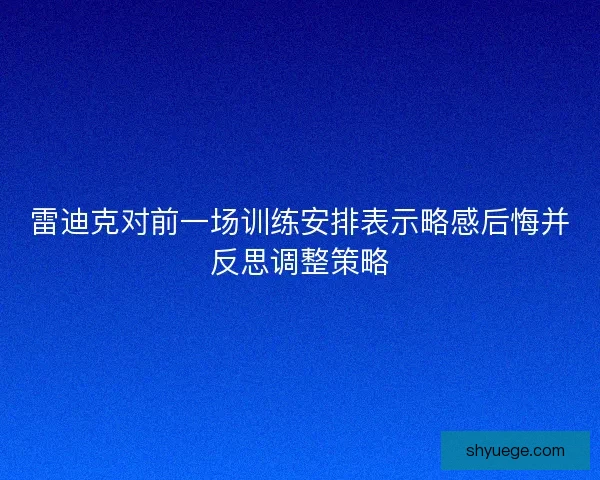 雷迪克对前一场训练安排表示略感后悔并反思调整策略

shyuege.com